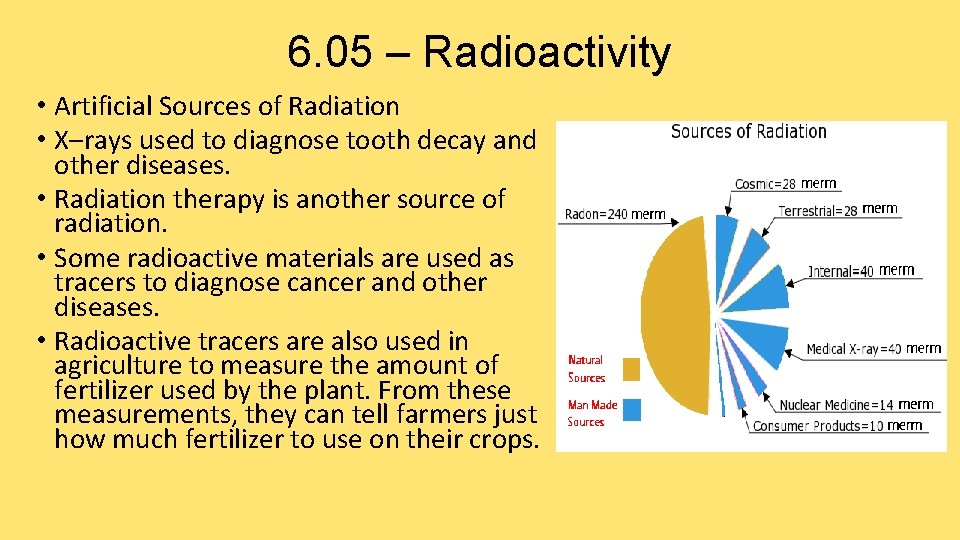 6.05 – Radioactivity

• Artificial Sources of Radiation
• X–rays used to diagnose tooth decay and other diseases.
• Radiation therapy is another source of radiation.
• Some radioactive materials are used as tracers to diagnose cancer and other diseases.
• Radioactive tracers are also used in agriculture to measure the amount of fertilizer used by the plant. From these measurements, they can tell farmers just how much fertilizer to use on their crops.

Sources of Radiation

Cosmic=28 merm
Terrestrial=28 merm
Radon=240 merm
Internal=40 merm
Medical X-ray=40 merm
Nuclear Medicine=14 merm
Consumer Products=10 merm
Natural Sources
Man Made Sources